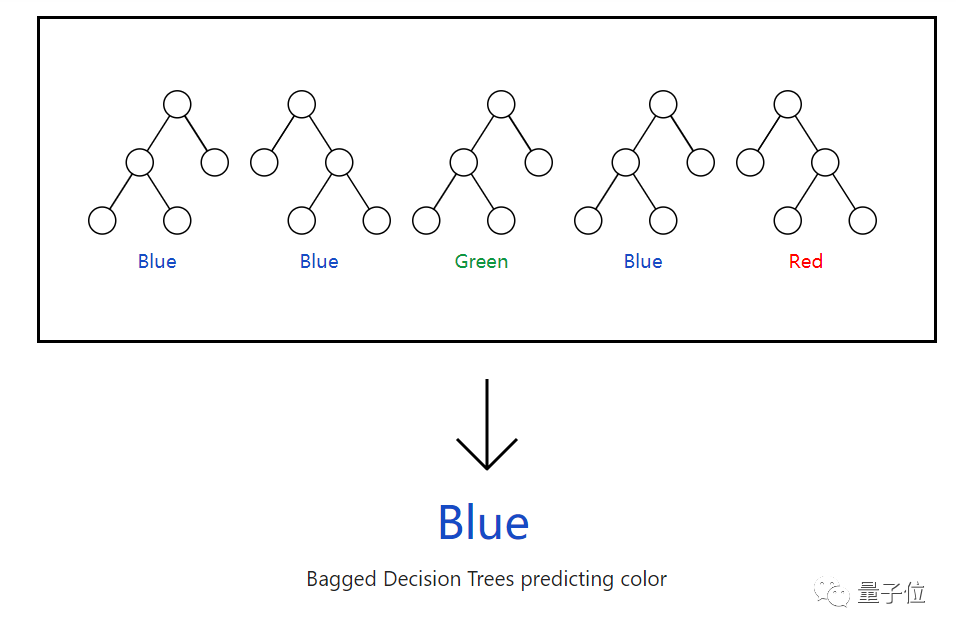 Blue Blue Green Blue Red

Blue

Bagged Decision Trees predicting color

量子位